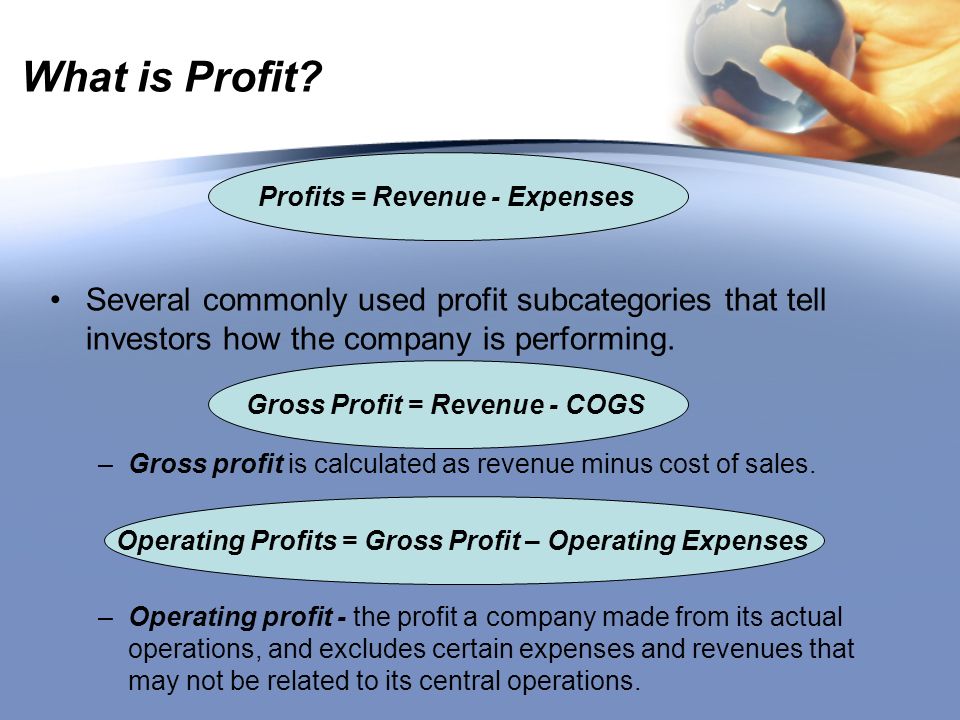 What is Profit?

Profits = Revenue - Expenses

• Several commonly used profit subcategories that tell investors how the company is performing.

Gross Profit = Revenue - COGS

– Gross profit is calculated as revenue minus cost of sales.

Operating Profits = Gross Profit – Operating Expenses

– Operating profit - the profit a company made from its actual operations, and excludes certain expenses and revenues that may not be related to its central operations.